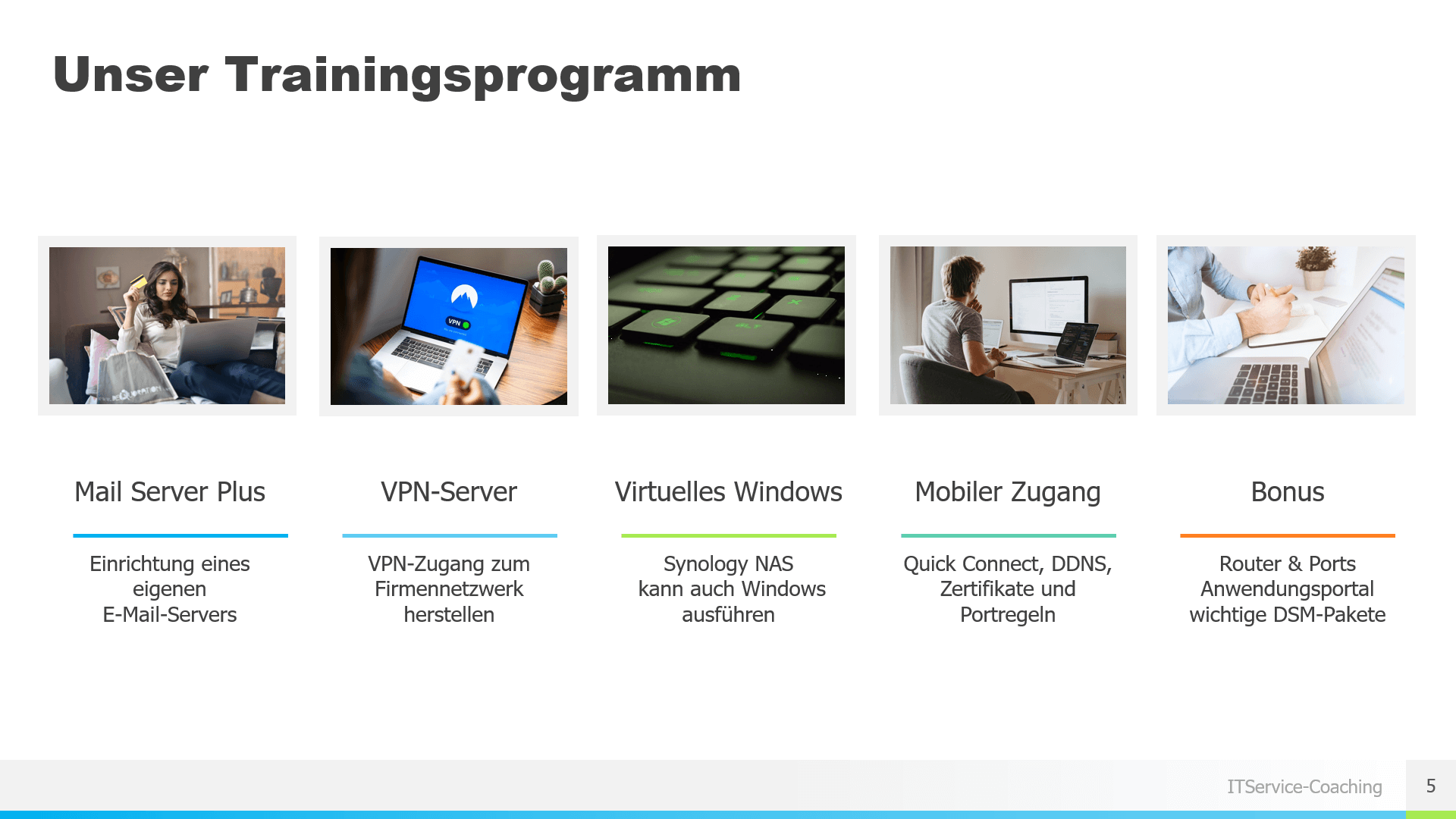 Unser Trainingsprogramm

VPN

Mail Server Plus

Einrichtung eines eigenen E-Mail-Servers

VPN-Server

VPN-Zugang zum Firmennetzwerk herstellen

Virtuelles Windows

Synology NAS kann auch Windows ausführen

Mobiler Zugang

Quick Connect, DDNS, Zertifikate und Portregeln

Bonus

Router & Ports Anwendungsportal wichtige DSM-Pakete

ITService-Coaching

5